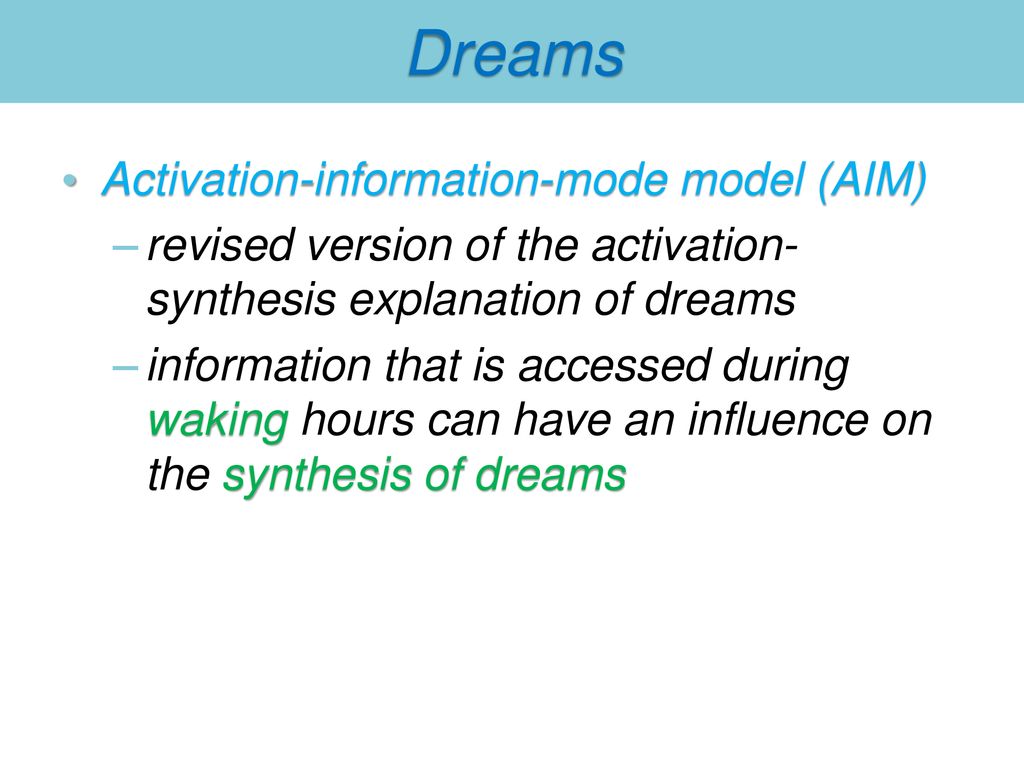 Dreams

• Activation-information-mode model (AIM)

– revised version of the activation-synthesis explanation of dreams

– information that is accessed during waking hours can have an influence on the synthesis of dreams